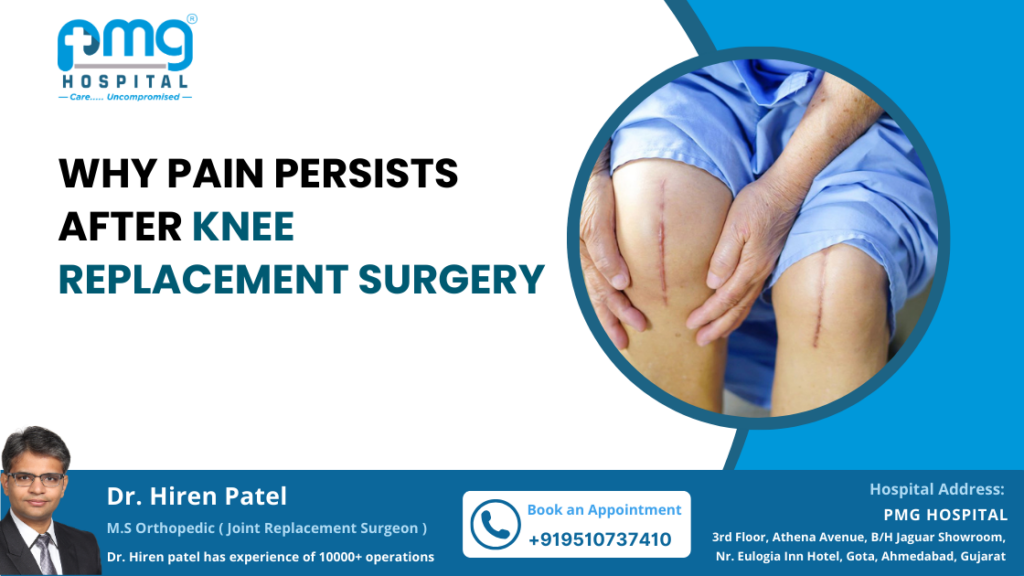 PMG®
HOSPITAL
— Care..... Uncompromised —

WHY PAIN PERSISTS AFTER KNEE REPLACEMENT SURGERY

Dr. Hiren Patel
M.S Orthopedic ( Joint Replacement Surgeon )
Dr. Hiren patel has experience of 10000+ operations

Book an Appointment
+919510737410

Hospital Address:
PMG HOSPITAL
3rd Floor, Athena Avenue, B/H Jaguar Showroom,
Nr. Eulogia Inn Hotel, Gota, Ahmedabad, Gujarat